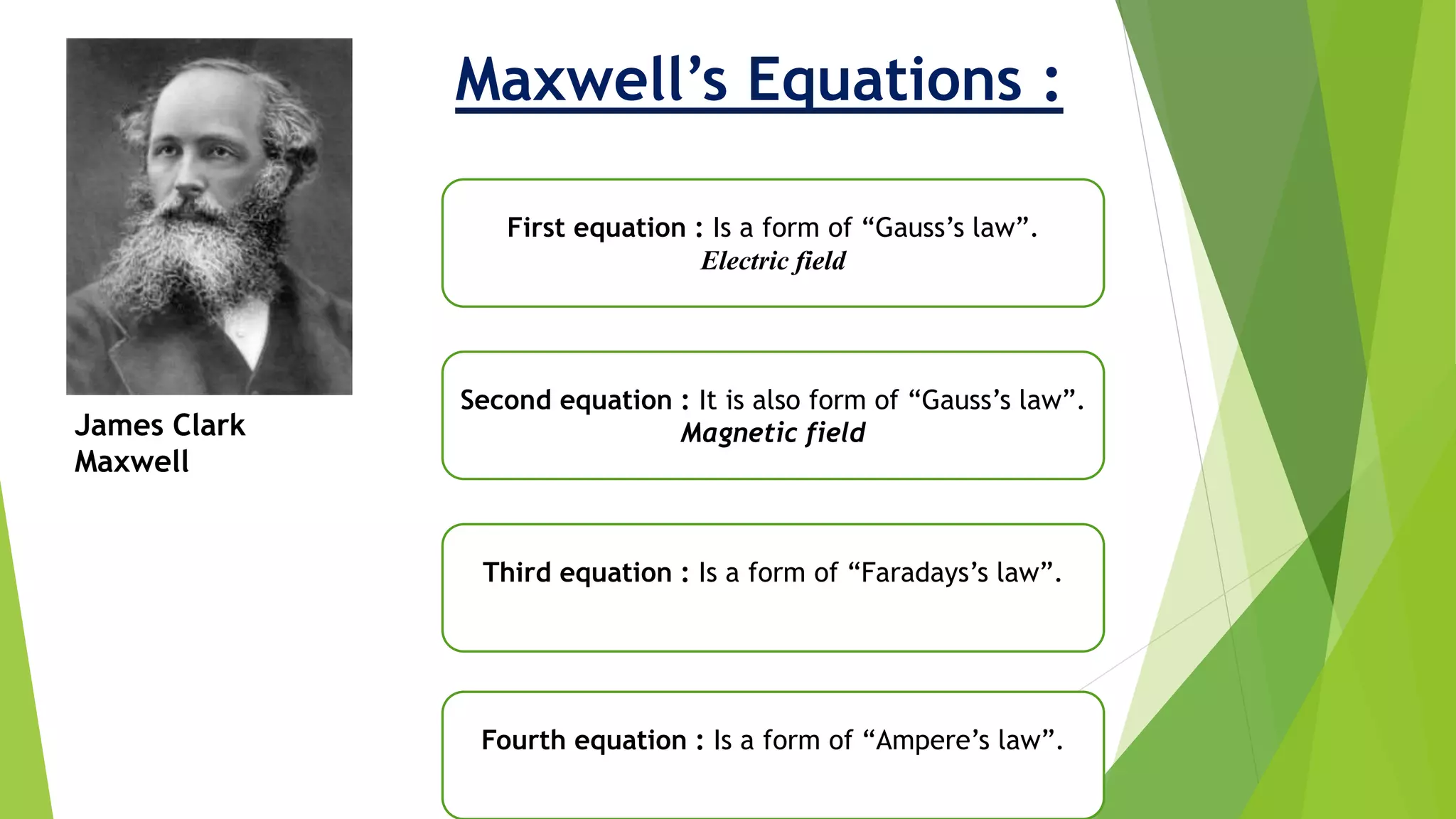 Maxwell’s Equations :

James Clark Maxwell

First equation : Is a form of “Gauss’s law”.
Electric field

Second equation : It is also form of “Gauss’s law”.
Magnetic field

Third equation : Is a form of “Faradays’s law”.

Fourth equation : Is a form of “Ampere’s law”.